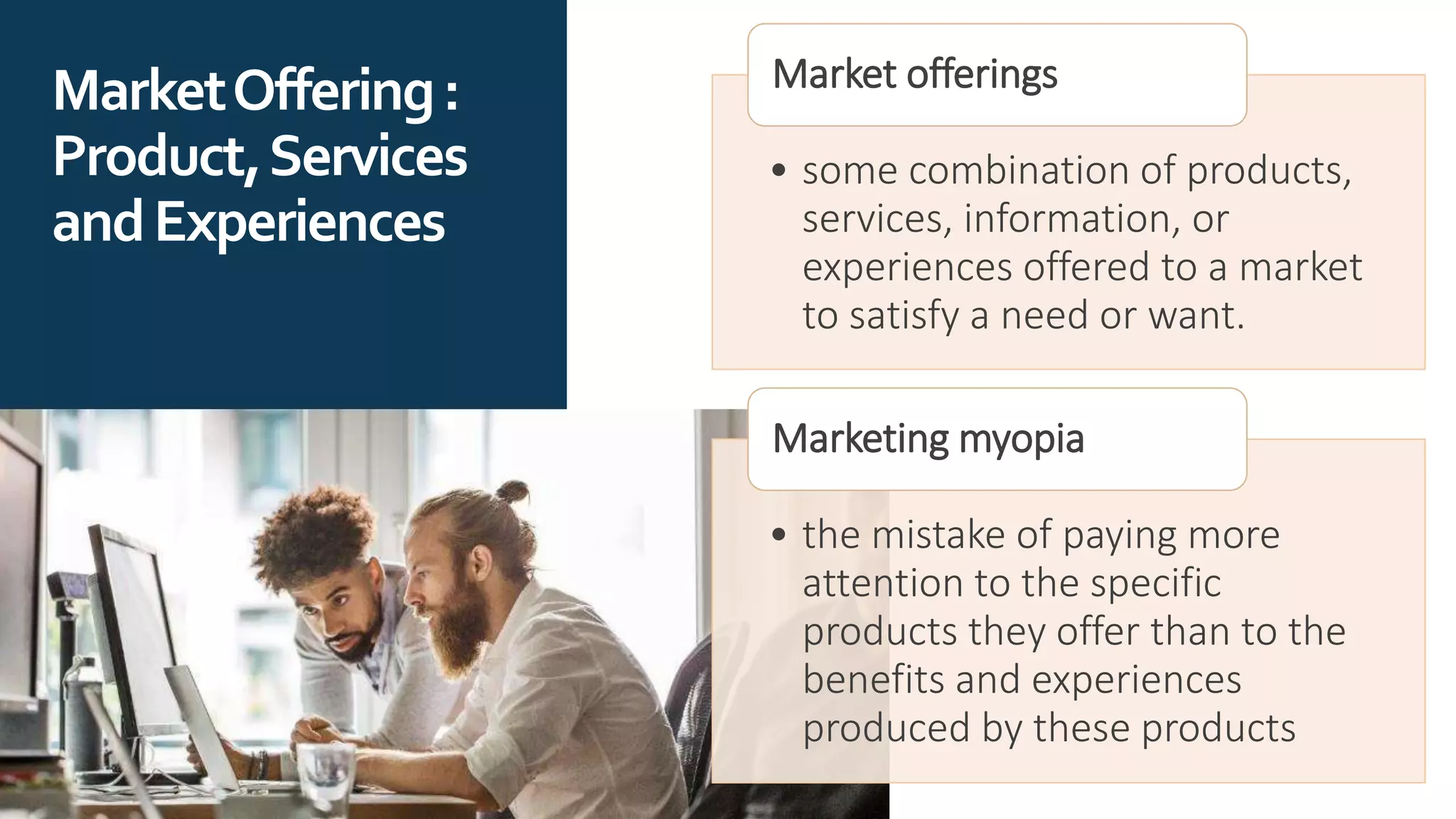 Market Offering : Product, Services and Experiences

Market offerings

• some combination of products, services, information, or experiences offered to a market to satisfy a need or want.

Marketing myopia

• the mistake of paying more attention to the specific products they offer than to the benefits and experiences produced by these products